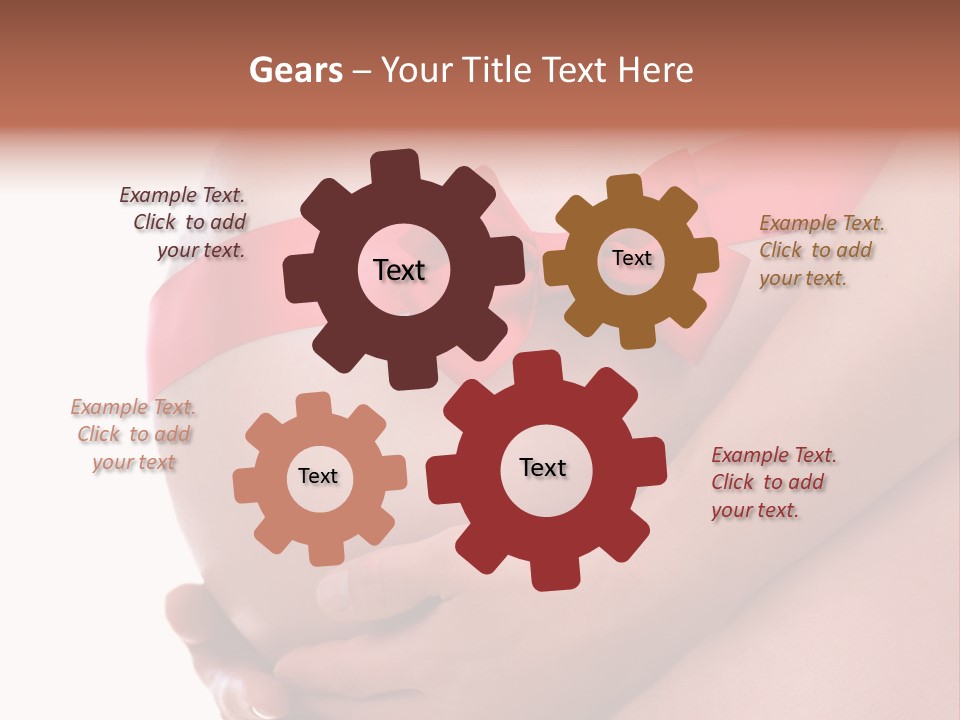 Gears – Your Title Text Here

Example Text. Click to add your text.

Text

Text

Example Text. Click to add your text.

Example Text. Click to add your text

Text

Text

Example Text. Click to add your text.